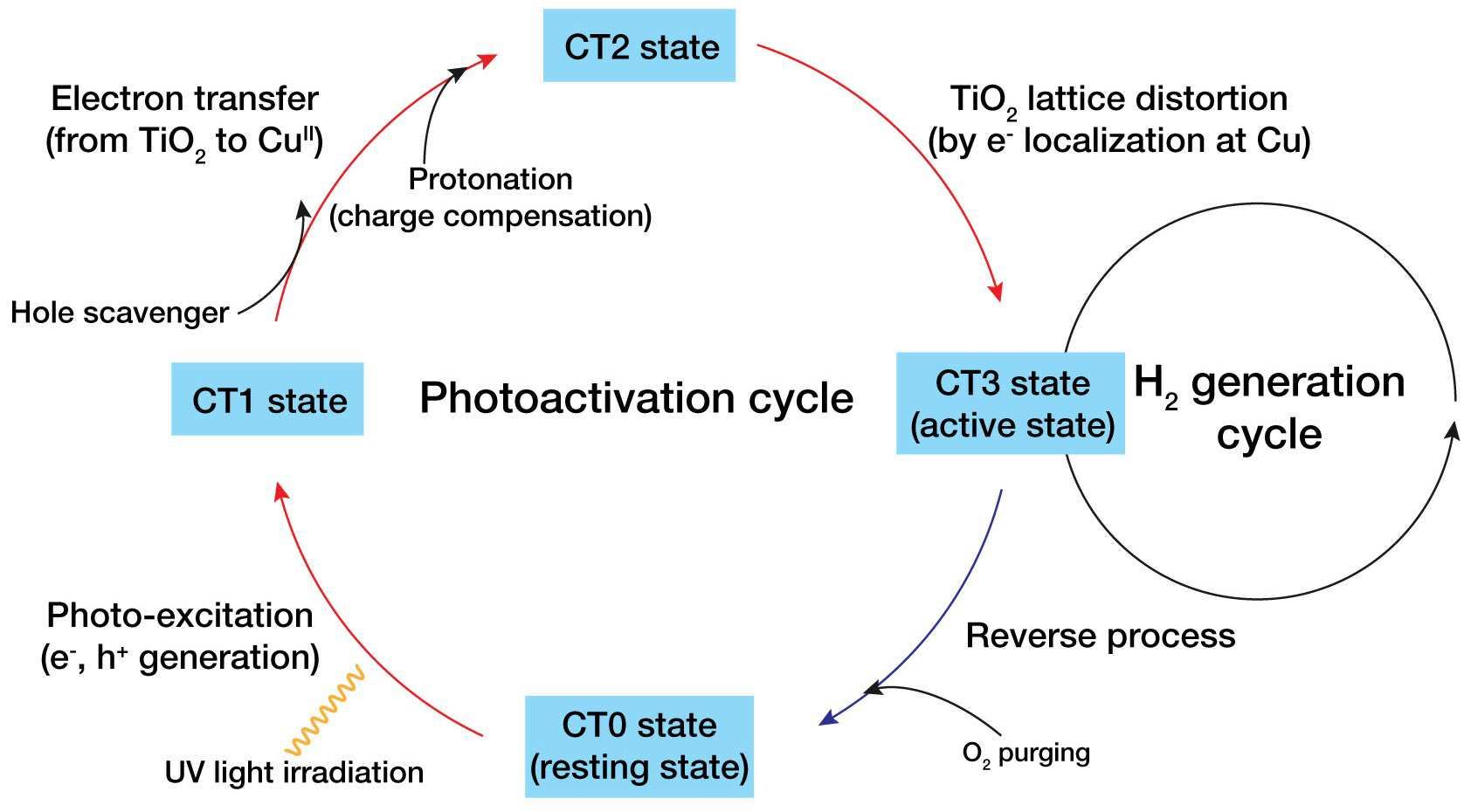 CT2 state

Electron transfer (from $TiO_2$ to $Cu^{II}$)

Protonation (charge compensation)

$TiO_2$ lattice distortion (by $e^-$ localization at Cu)

Hole scavenger

CT1 state

Photoactivation cycle

CT3 state (active state)

$H_2$ generation cycle

Photo-excitation ($e^-$, $h^+$ generation)

UV light irradiation

CT0 state (resting state)

Reverse process

$O_2$ purging